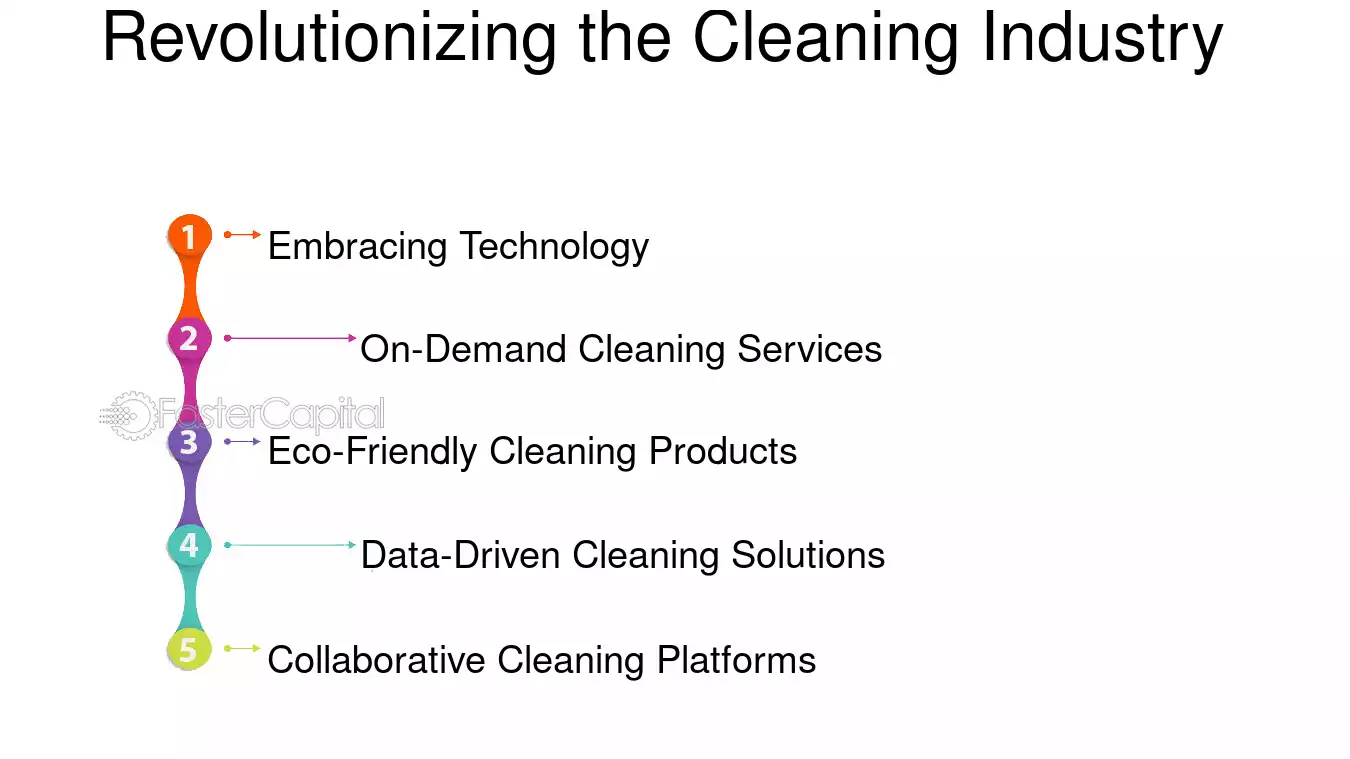 Revolutionizing the Cleaning Industry

1 Embracing Technology

2 On-Demand Cleaning Services

3 Eco-Friendly Cleaning Products

4 Data-Driven Cleaning Solutions

5 Collaborative Cleaning Platforms

FasterCapital